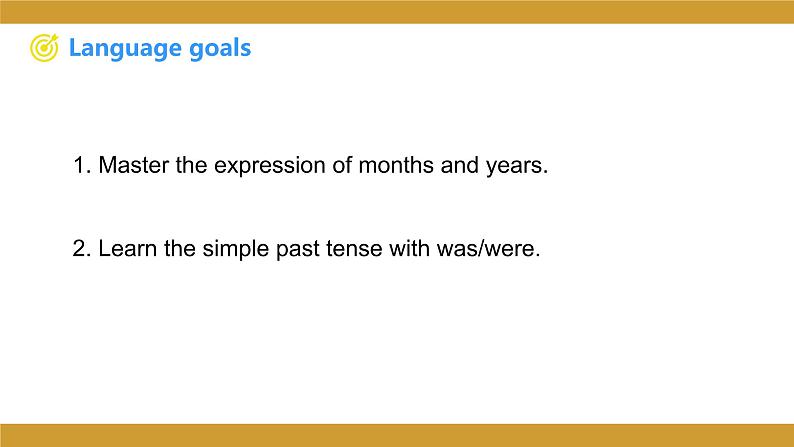 Language goals

1. Master the expression of months and years.

2. Learn the simple past tense with was/were.